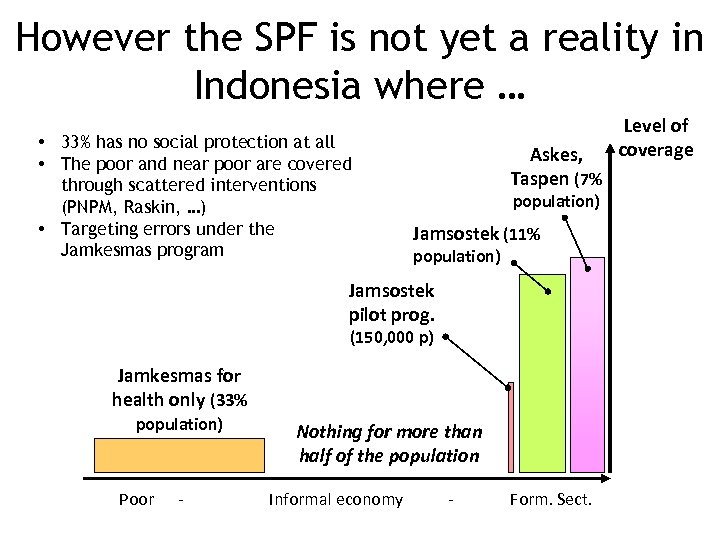 However the SPF is not yet a reality in Indonesia where …

• 33% has no social protection at all
• The poor and near poor are covered through scattered interventions (PNPM, Raskin, …)
• Targeting errors under the Jamkesmas program

Level of coverage

Askes, Taspen (7% population)

Jamsostek (11% population)

Jamsostek pilot prog. (150,000 p)

Jamkesmas for health only (33% population)

Nothing for more than half of the population

Poor - Informal economy - Form. Sect.